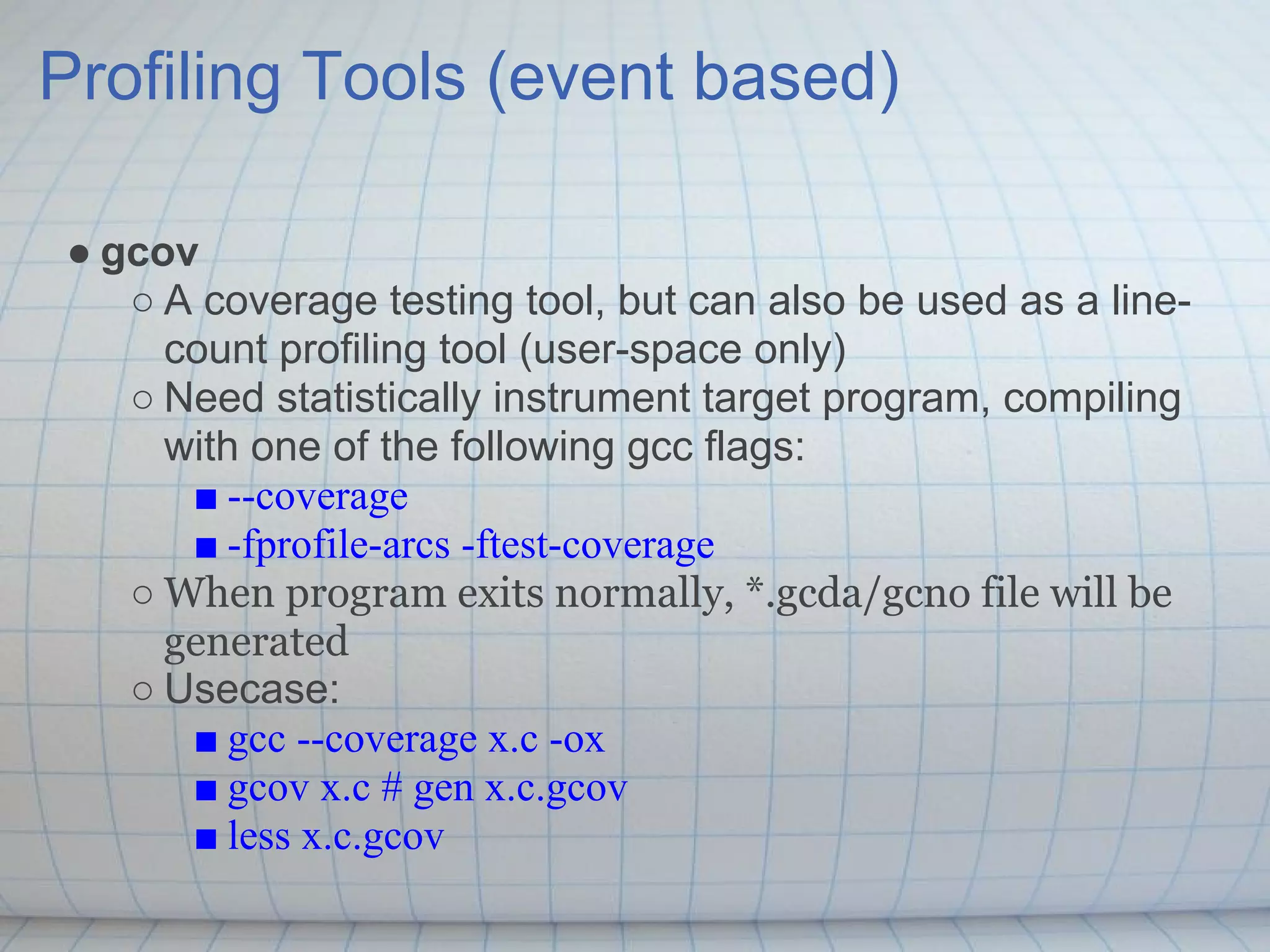 Profiling Tools (event based)

● gcov
○ A coverage testing tool, but can also be used as a line-count profiling tool (user-space only)
○ Need statistically instrument target program, compiling with one of the following gcc flags:
■ --coverage
■ -fprofile-arcs -ftest-coverage
○ When program exits normally, *.gcda/gcno file will be generated
○ Usecase:
■ gcc --coverage x.c -ox
■ gcov x.c # gen x.c.gcov
■ less x.c.gcov